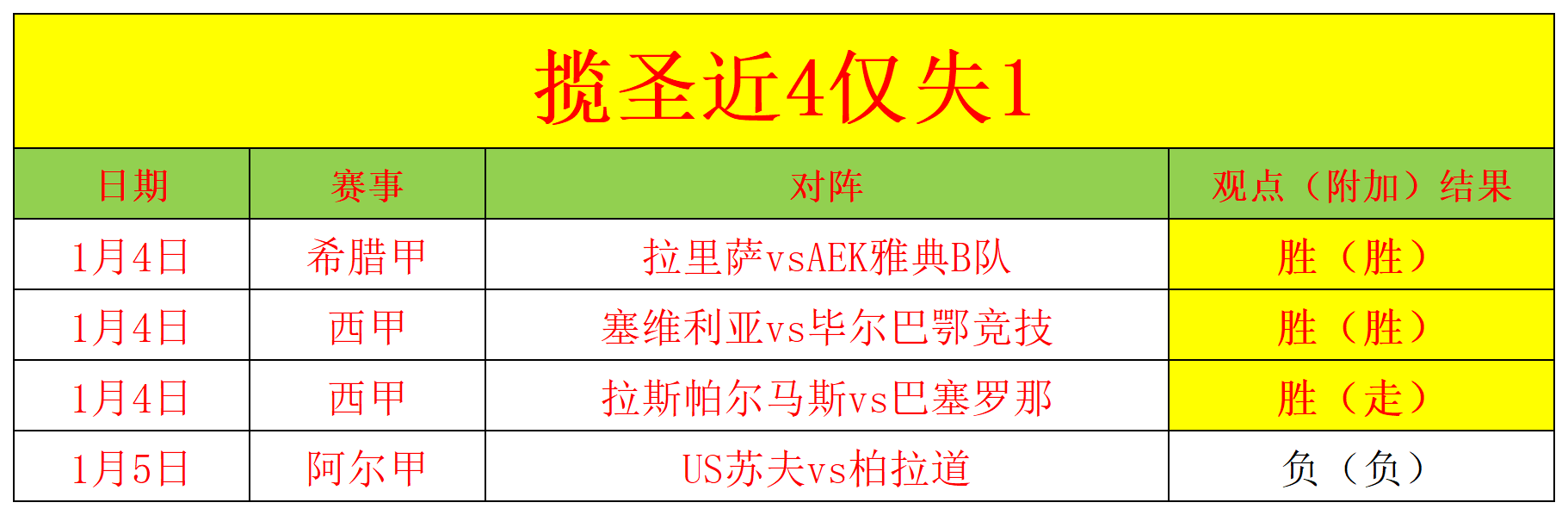 揽圣近4仅失1

| 日期 | 赛事 | 对阵 | 观点（附加）结果 |
|---|---|---|---|
| 1月4日 | 希腊甲 | 拉里萨vsAEK雅典B队 | 胜（胜） |
| 1月4日 | 西甲 | 塞维利亚vs毕尔巴鄂竞技 | 胜（胜） |
| 1月4日 | 西甲 | 拉斯帕尔马斯vs巴塞罗那 | 胜（走） |
| 1月5日 | 阿尔甲 | US苏夫vs柏拉道 | 负（负） |